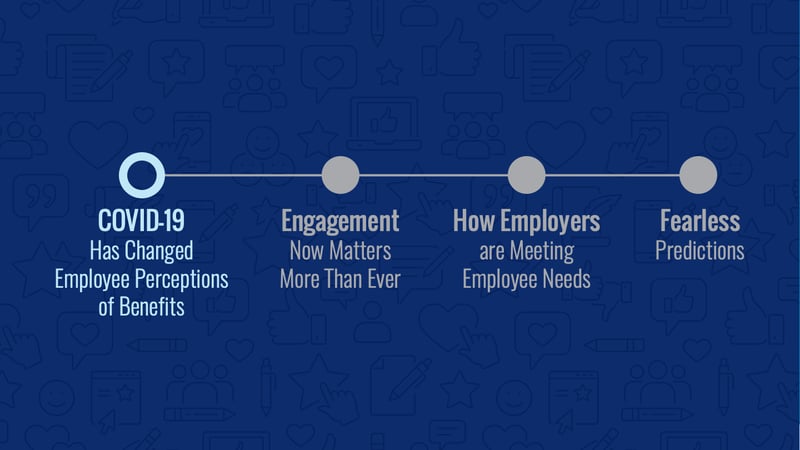 COVID-19
Has Changed Employee Perceptions of Benefits

Engagement
Now Matters More Than Ever

How Employers
are Meeting Employee Needs

Fearless
Predictions